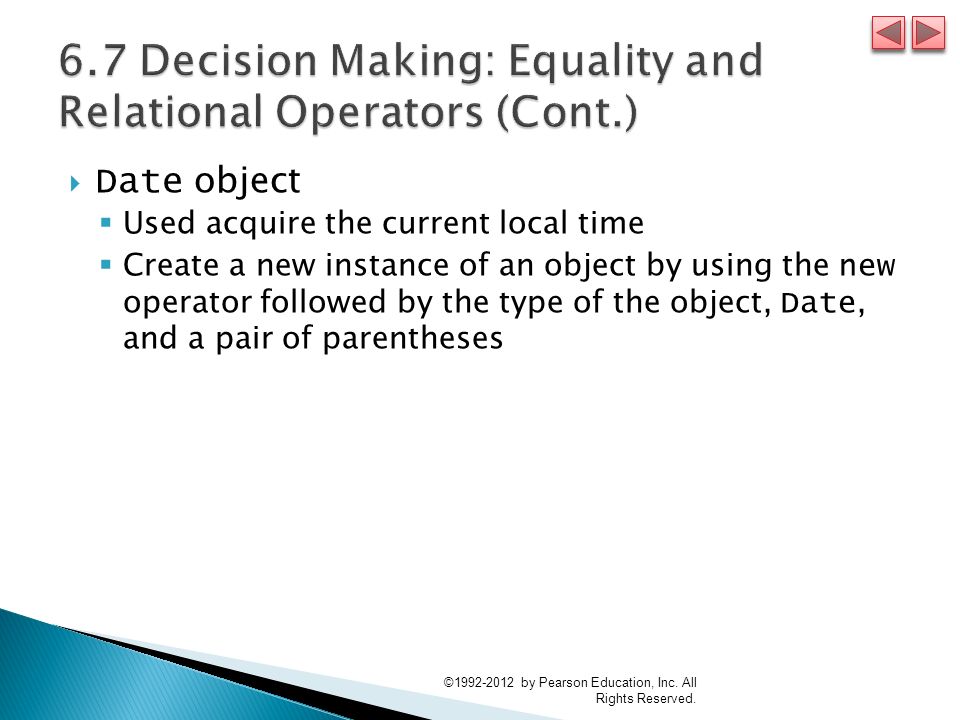 6.7 Decision Making: Equality and Relational Operators (Cont.)

Date object

Used acquire the current local time

Create a new instance of an object by using the new operator followed by the type of the object, Date, and a pair of parentheses

©1992-2012 by Pearson Education, Inc. All Rights Reserved.